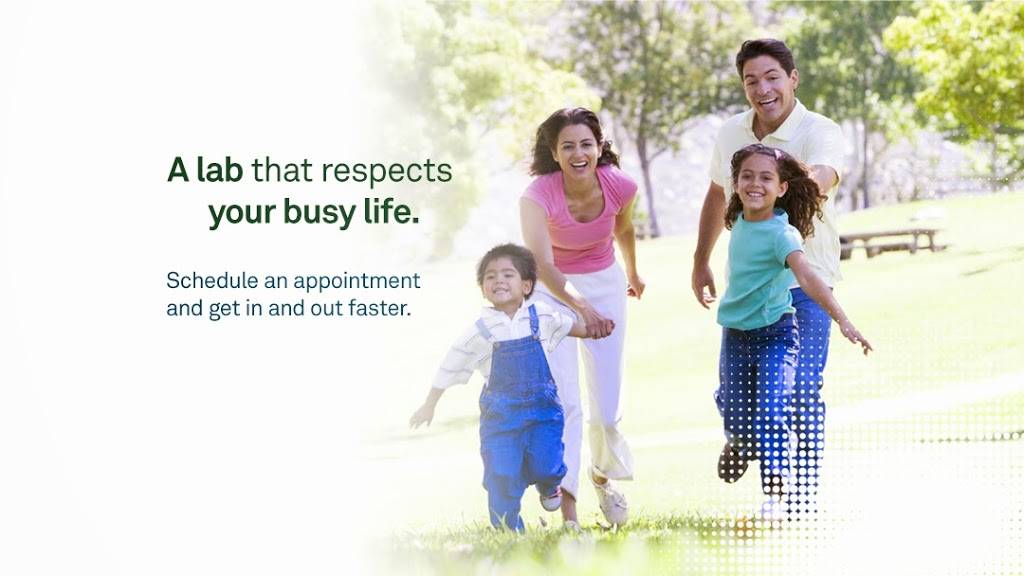 A lab that respects your busy life.

Schedule an appointment and get in and out faster.